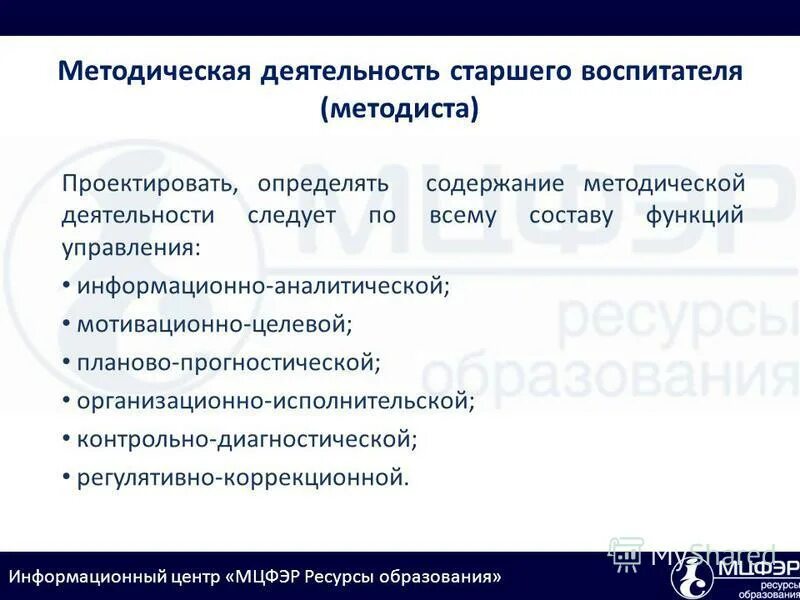 Методическая деятельность старшего воспитателя (методиста)

Проектировать, определять содержание методической деятельности следует по всему составу функций управления:

• информационно-аналитической;
• мотивационно-целевой;
• планово-прогностической;
• организационно-исполнительской;
• контрольно-диагностической;
• регулятивно-коррекционной.

МЦФЭР ресурсы образования

MyShared

Информационный центр «МЦФЭР Ресурсы образования»

МЦФЭР ресурсы образования